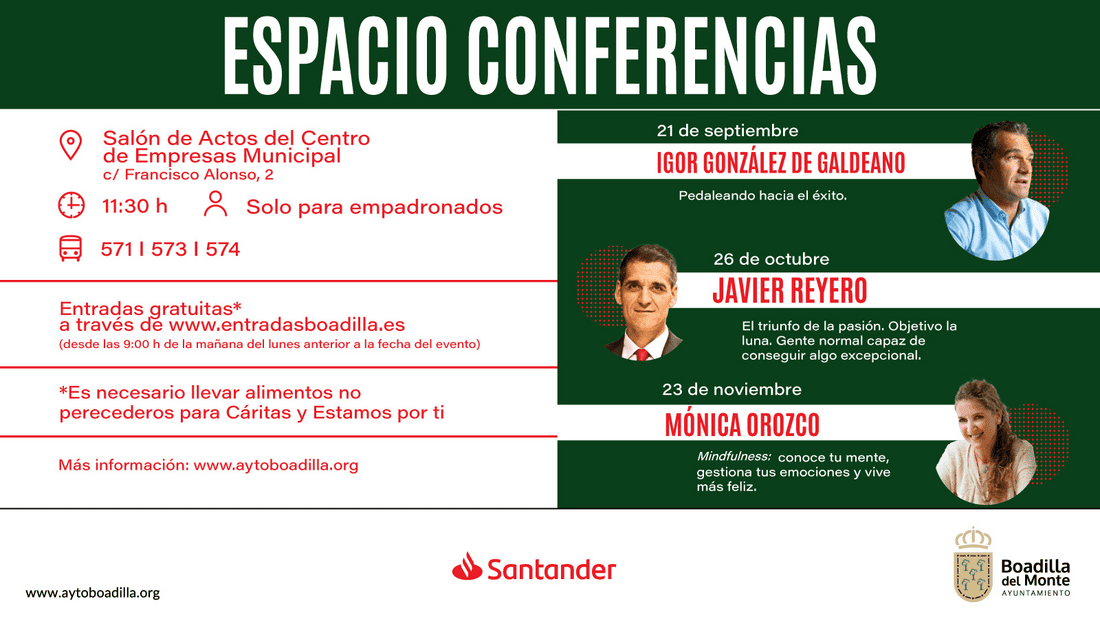 ESPACIO CONFERENCIAS

Salón de Actos del Centro de Empresas Municipal
c/ Francisco Alonso, 2

11:30 h

Solo para empadronados

571 I 573 I 574

Entradas gratuitas*
a través de www.entradasboadilla.es
(desde las 9:00 h de la mañana del lunes anterior a la fecha del evento)

*Es necesario llevar alimentos no perecederos para Cáritas y Estamos por ti

Más información: www.aytoboadilla.org

21 de septiembre
IGOR GONZÁLEZ DE GALDEANO
Pedaleando hacia el éxito.

26 de octubre
JAVIER REYERO
El triunfo de la pasión. Objetivo la luna. Gente normal capaz de conseguir algo excepcional.

23 de noviembre
MÓNICA OROZCO
Mindfulness: conoce tu mente, gestiona tus emociones y vive más feliz.

www.aytoboadilla.org

Santander

Boadilla del Monte
AYUNTAMIENTO